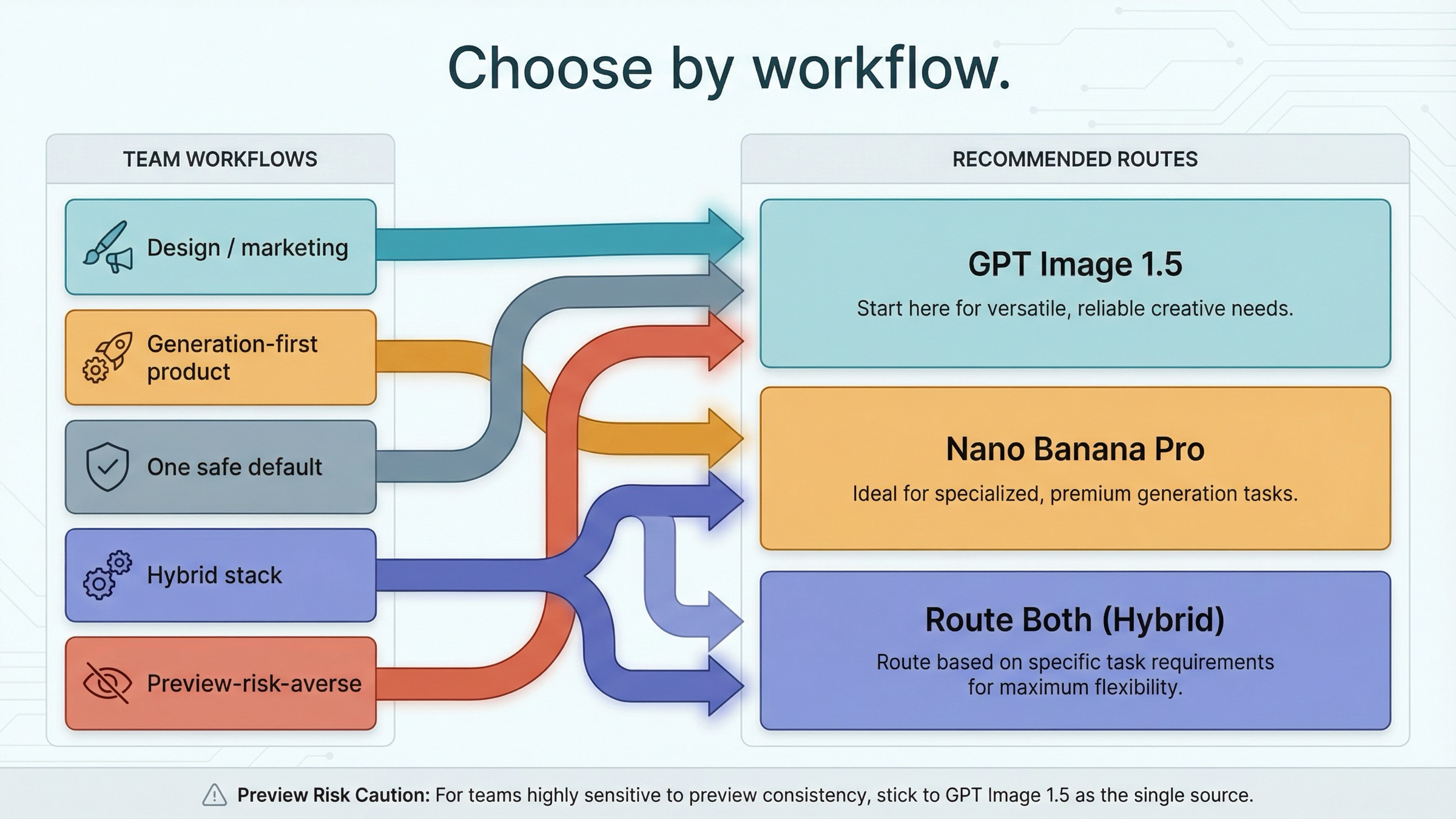 Choose by workflow.

TEAM WORKFLOWS

Design / marketing

Generation-first product

One safe default

Hybrid stack

Preview-risk-averse

RECOMMENDED ROUTES

GPT Image 1.5

Start here for versatile, reliable creative needs.

Nano Banana Pro

Ideal for specialized, premium generation tasks.

Route Both (Hybrid)

Route based on specific task requirements for maximum flexibility.

Preview Risk Caution: For teams highly sensitive to preview consistency, stick to GPT Image 1.5 as the single source.